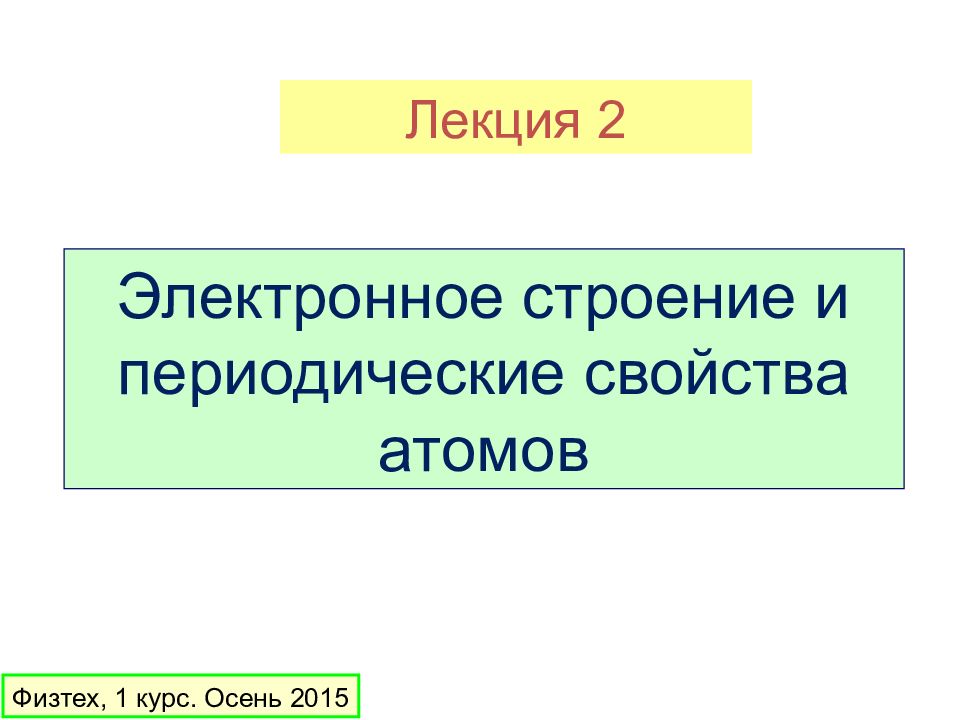 Лекция 2

Электронное строение и периодические свойства атомов

Физтех, 1 курс. Осень 2015